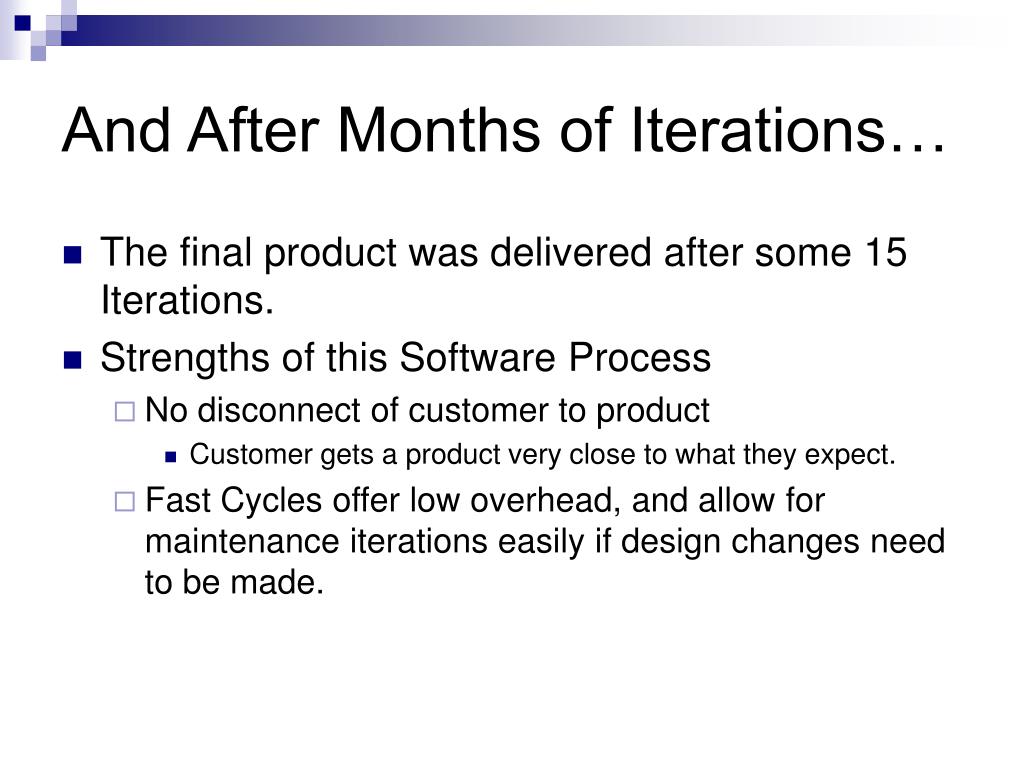 And After Months of Iterations…

The final product was delivered after some 15 Iterations.

Strengths of this Software Process

No disconnect of customer to product

Customer gets a product very close to what they expect.

Fast Cycles offer low overhead, and allow for maintenance iterations easily if design changes need to be made.